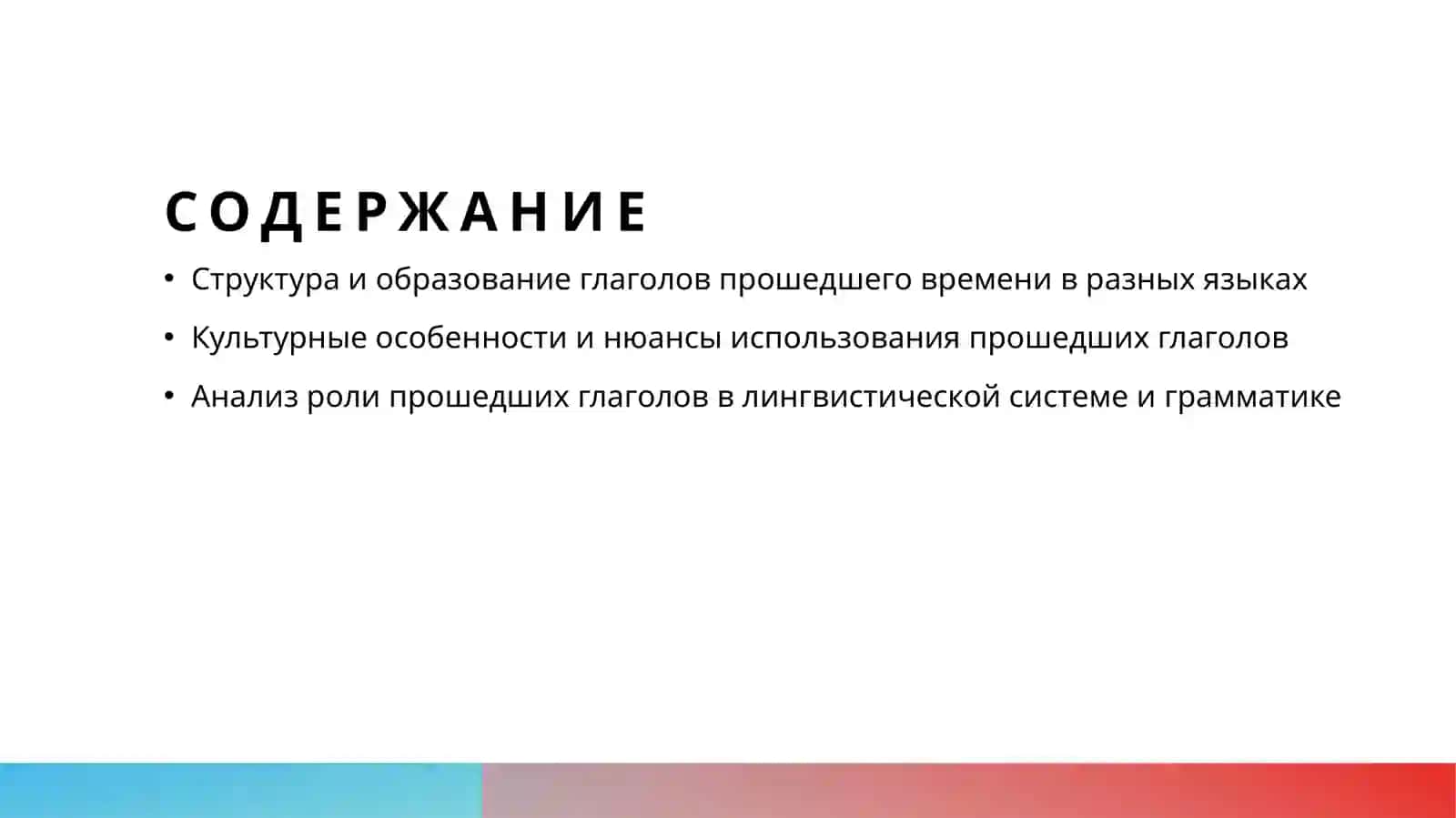 СОДЕРЖАНИЕ

• Структура и образование глаголов прошедшего времени в разных языках

• Культурные особенности и нюансы использования прошедших глаголов

• Анализ роли прошедших глаголов в лингвистической системе и грамматике